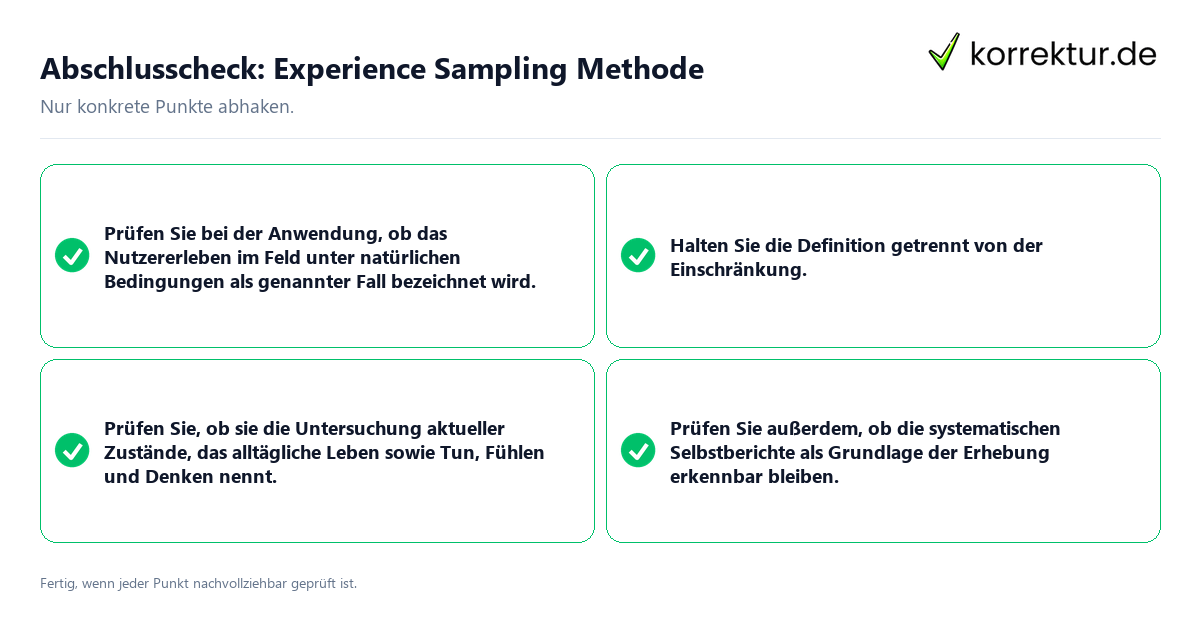 Abschlusscheck: Experience Sampling Methode

korrektur.de

Nur konkrete Punkte abhaken.

Prüfen Sie bei der Anwendung, ob das Nutzererleben im Feld unter natürlichen Bedingungen als genannter Fall bezeichnet wird.

Halten Sie die Definition getrennt von der Einschränkung.

Prüfen Sie, ob sie die Untersuchung aktueller Zustände, das alltägliche Leben sowie Tun, Fühlen und Denken nennt.

Prüfen Sie außerdem, ob die systematischen Selbstberichte als Grundlage der Erhebung erkennbar bleiben.

Fertig, wenn jeder Punkt nachvollziehbar geprüft ist.